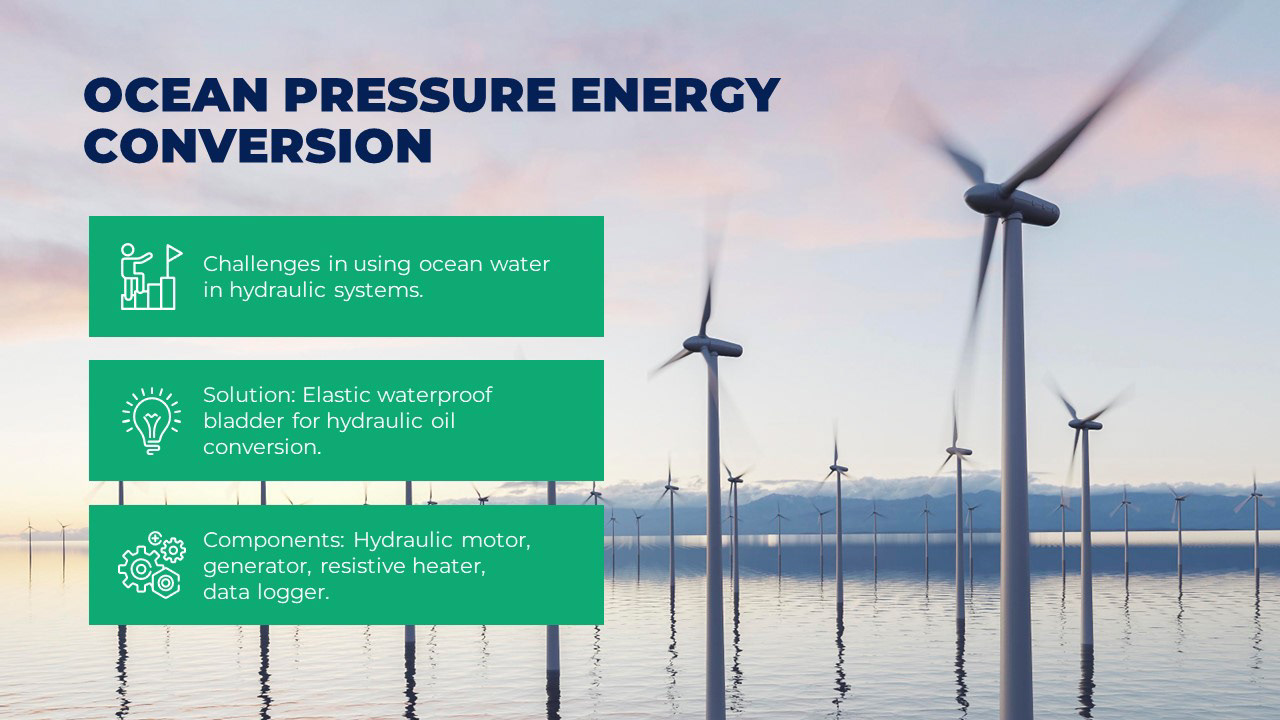 OCEAN PRESSURE ENERGY CONVERSION

Challenges in using ocean water in hydraulic systems.

Solution: Elastic waterproof bladder for hydraulic oil conversion.

Components: Hydraulic motor, generator, resistive heater, data logger.